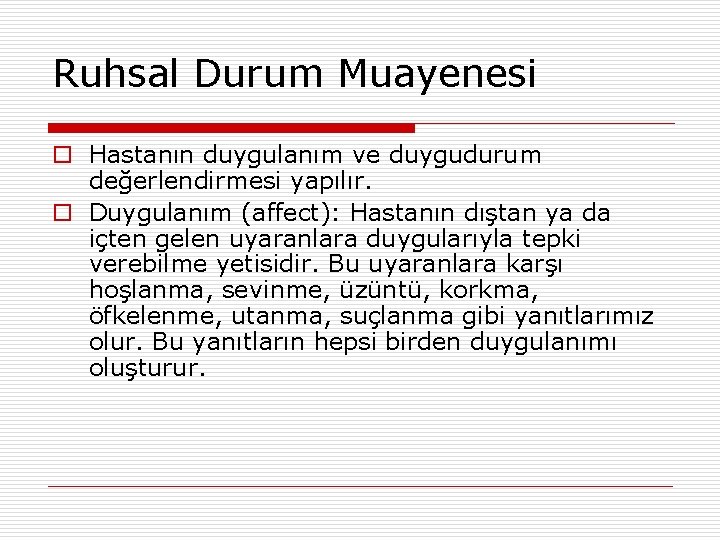 Ruhsal Durum Muayenesi

Hastanın duygulanım ve duygudurum değerlendirmesi yapılır.

Duygulanım (affect): Hastanın dıştan ya da içten gelen uyaranlara duygularıyla tepki verebilme yetisidir. Bu uyaranlara karşı hoşlanma, sevinme, üzüntü, korkma, öfkelenme, utanma, suçlanma gibi yanıtlarımız olur. Bu yanıtların hepsi birden duygulanımı oluşturur.